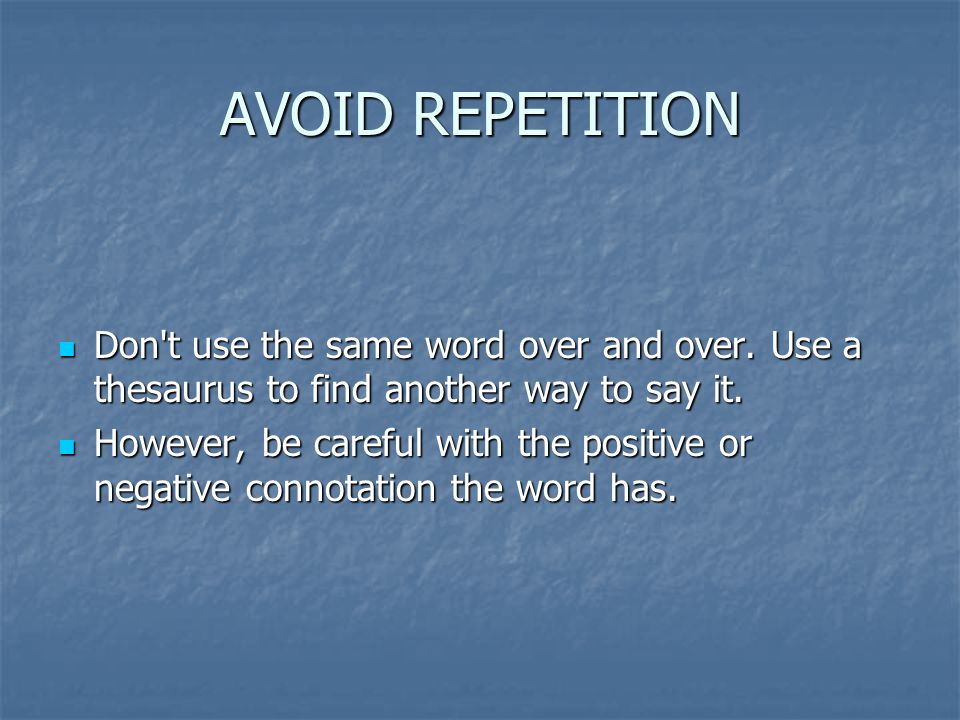 AVOID REPETITION

- Don't use the same word over and over. Use a thesaurus to find another way to say it.
- However, be careful with the positive or negative connotation the word has.